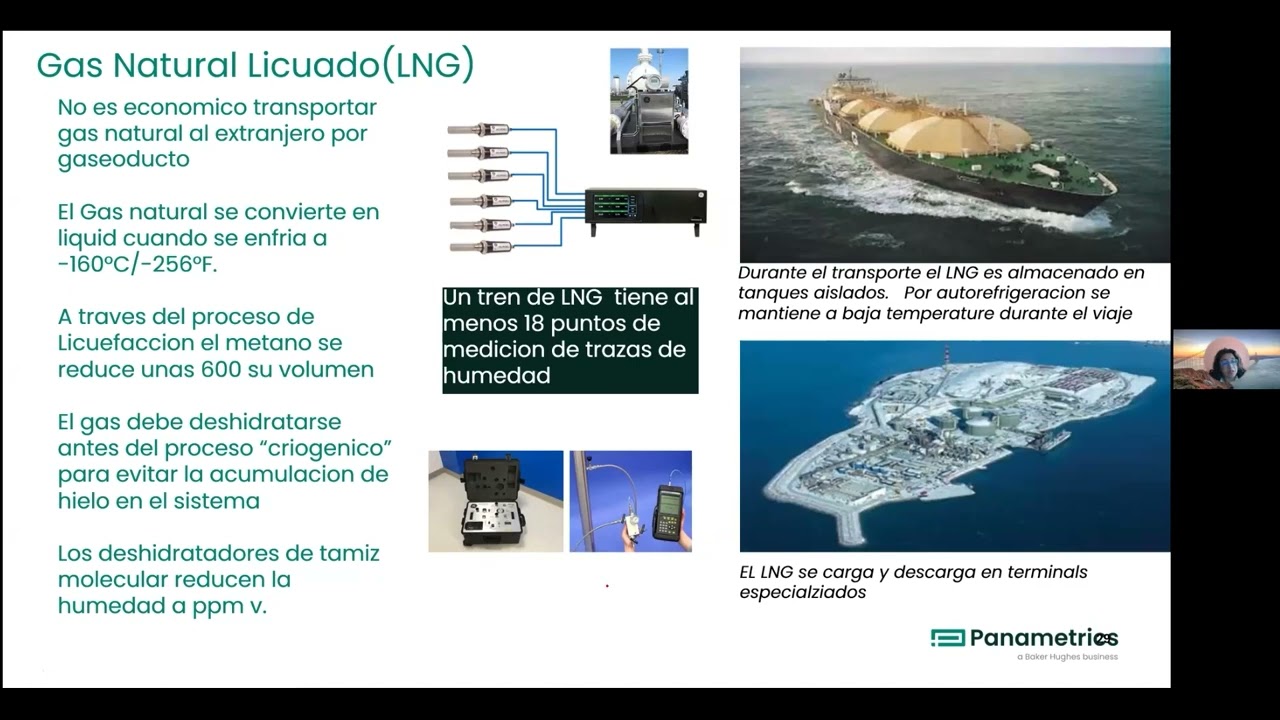 Gas Natural Licuado(LNG)

No es economico transportar gas natural al extranjero por gaseoducto

El Gas natural se convierte en liquid cuando se enfria a -160ºC/-256ºF.

A traves del proceso de Licuefaccion el metano se reduce unas 600 su volumen

El gas debe deshidratarse antes del proceso "criogenico" para evitar la acumulacion de hielo en el sistema

Los deshidratadores de tamiz molecular reducen la humedad a ppm v.

Un tren de LNG tiene al menos 18 puntos de medicion de trazas de humedad

Durante el transporte el LNG es almacenado en tanques aislados. Por autorefrigeracion se mantiene a baja temperature durante el viaje

EL LNG se carga y descarga en terminals especialziados

Panametrics
a Baker Hughes business